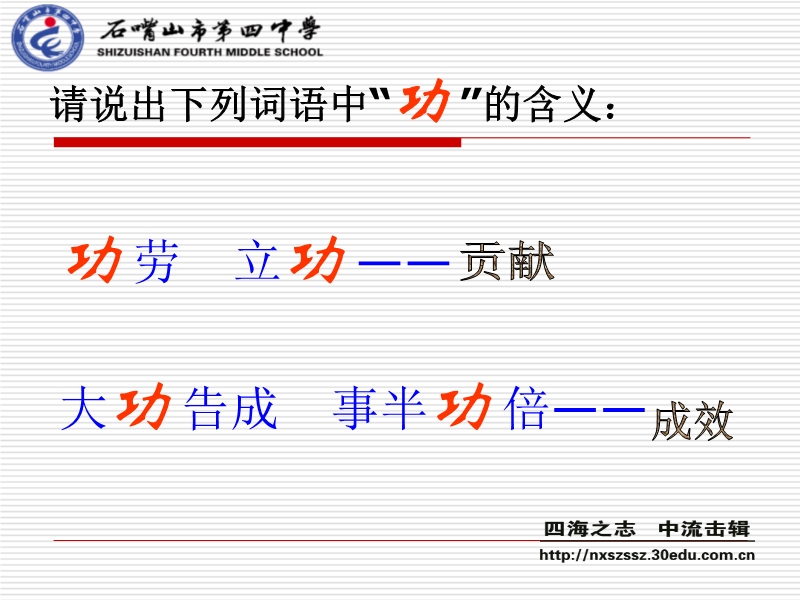 石嘴山市第四中學
SHIZUISHAN FOURTH MIDDLE SCHOOL

请说出下列词语中“功”的含义：

功劳　立功——贡献

大功告成　事半功倍——成效

四海之志　中流击辑
http://nxszssz.30edu.com.cn